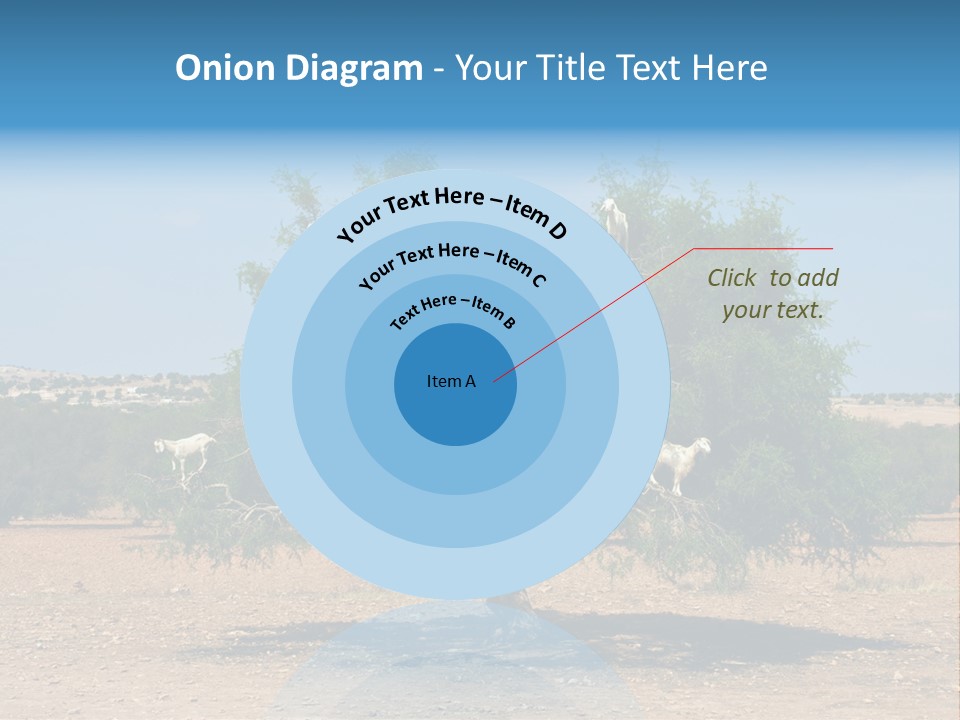 Onion Diagram - Your Title Text Here

Your Text Here – Item D

Your Text Here – Item C

Text Here – Item B

Item A

Click to add your text.